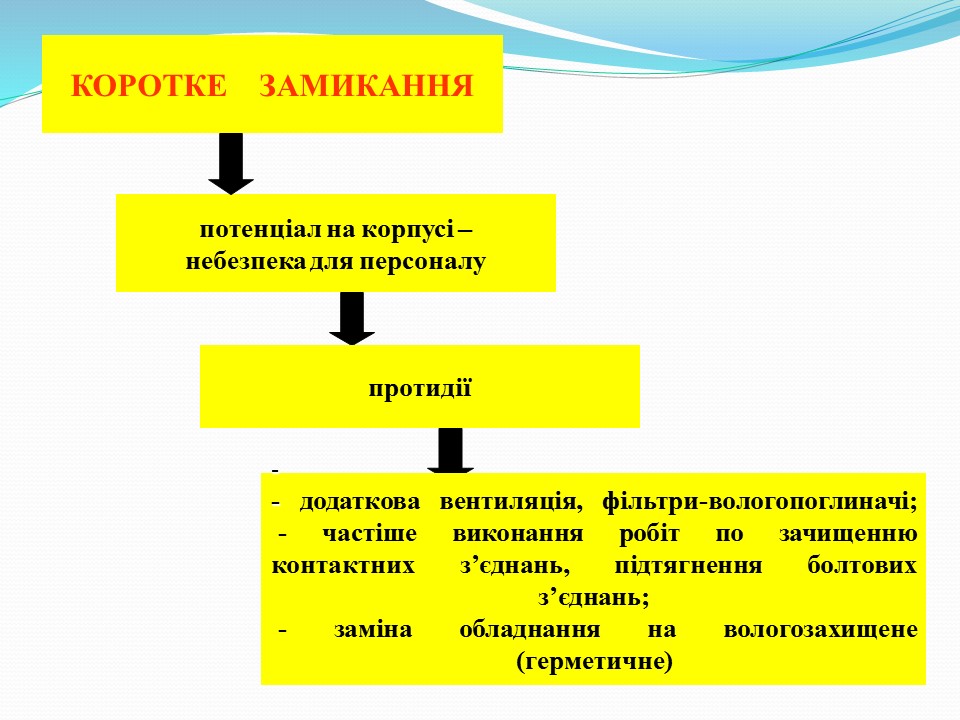 КОРОТКЕ ЗАМИКАННЯ

потенціал на корпусі – небезпека для персоналу

протидії

-

- додаткова вентиляція, фільтри-вологопоглиначі;
- частіше виконання робіт по зачищенню контактних з’єднань, підтягнення болтових з’єднань;
- заміна обладнання на вологозахищене (герметичне)